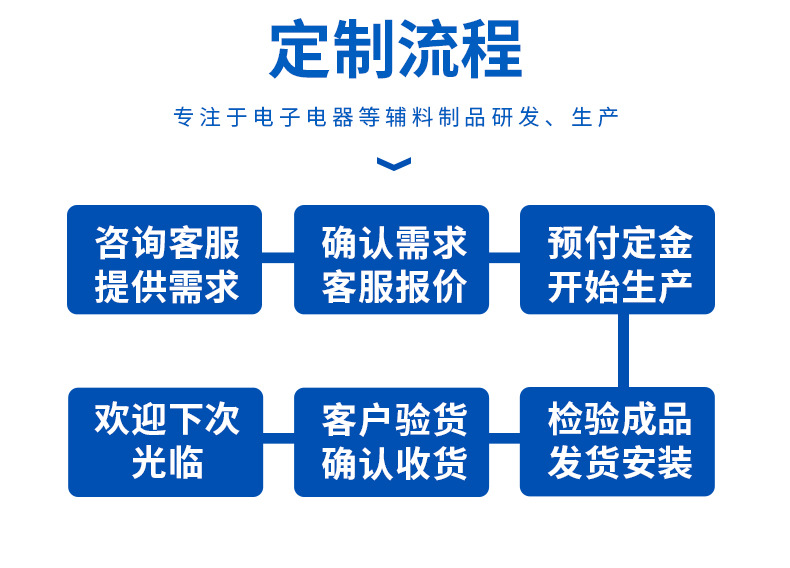 定制流程

专注于电子电器等辅料制品研发、生产

咨询客服
提供需求

确认需求
客服报价

预付定金
开始生产

检验成品
发货安装

客户验货
确认收货

欢迎下次
光临